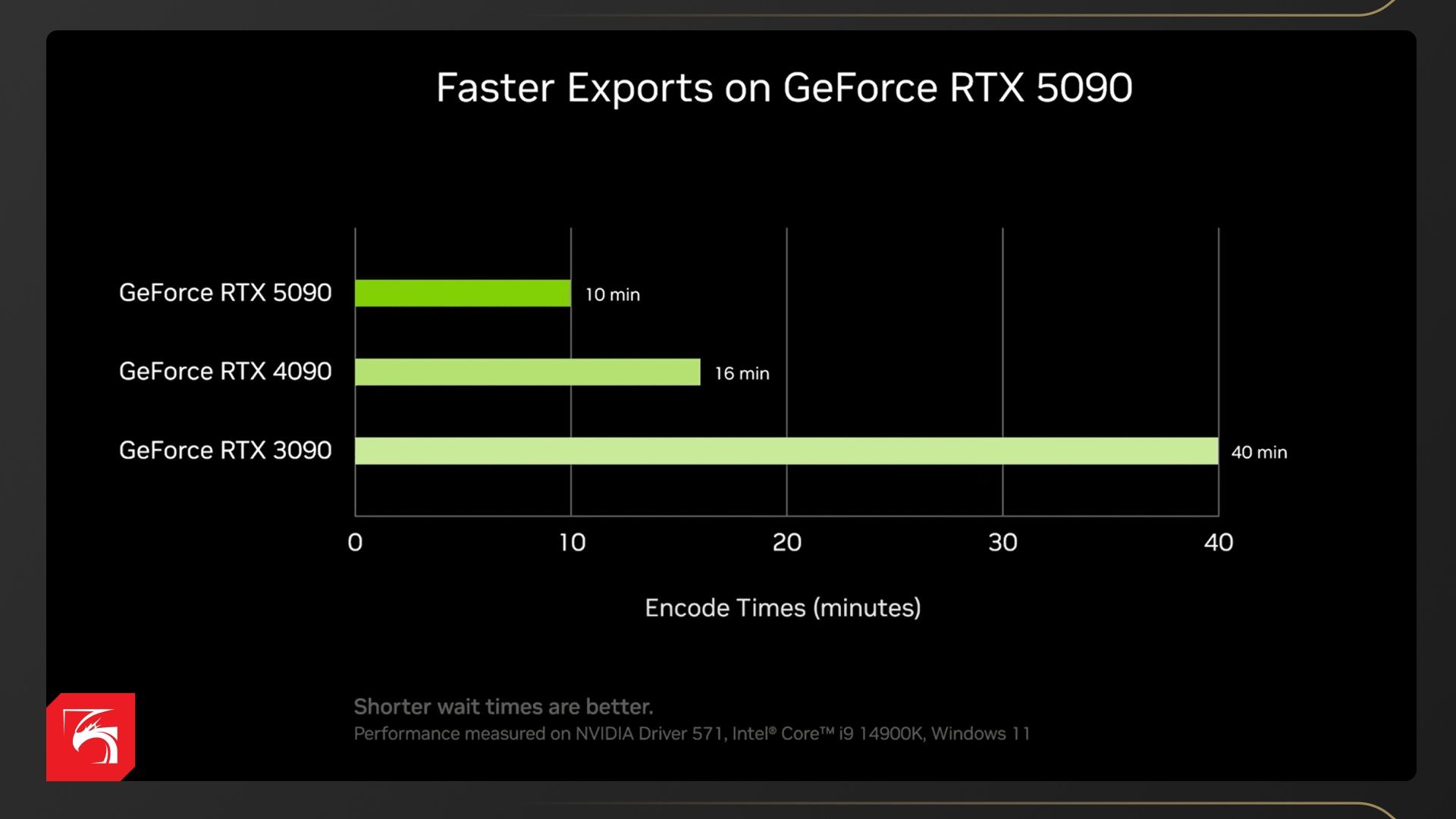 Faster Exports on GeForce RTX 5090

GeForce RTX 5090
10 min
GeForce RTX 4090
16 min
GeForce RTX 3090
40 min

0
10
20
30
40

Encode Times (minutes)

Shorter wait times are better.
Performance measured on NVIDIA Driver 571, Intel® Core™ i9 14900K, Windows 11